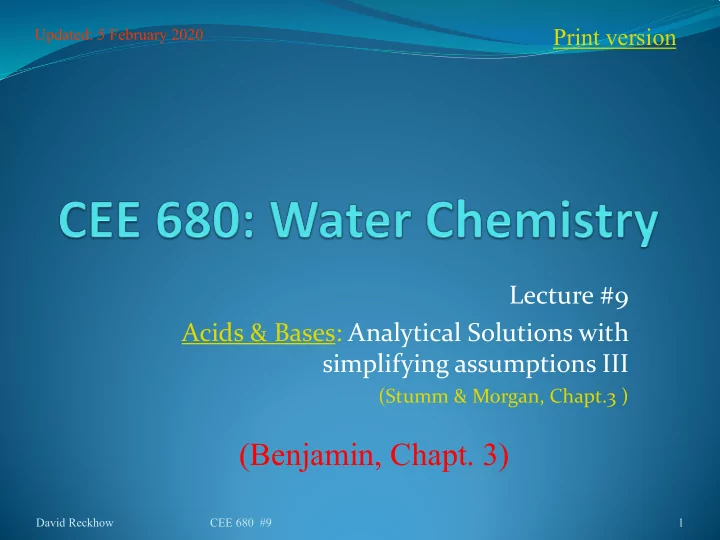 Updated: 5 February 2020

Print version

CEE 680: Water Chemistry

Lecture #9

Acids & Bases: Analytical Solutions with simplifying assumptions III

(Stumm & Morgan, Chapt.3 )

(Benjamin, Chapt. 3)

David Reckhow

CEE 680 #9

1